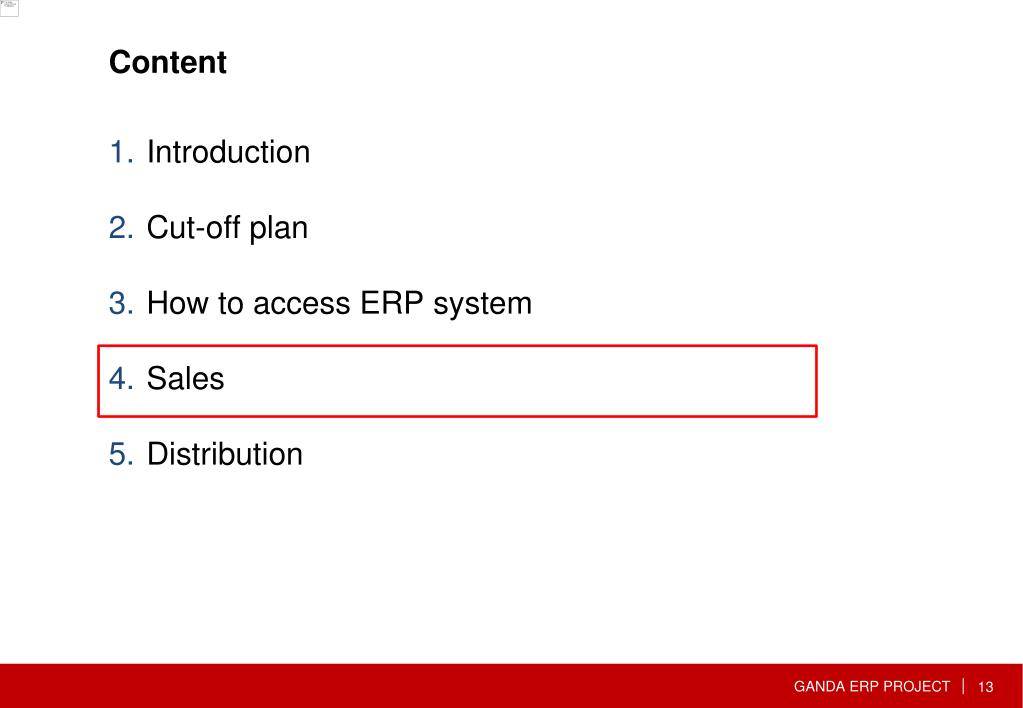 Content

1. Introduction

2. Cut-off plan

3. How to access ERP system

4. Sales

5. Distribution

GANDA ERP PROJECT | 13